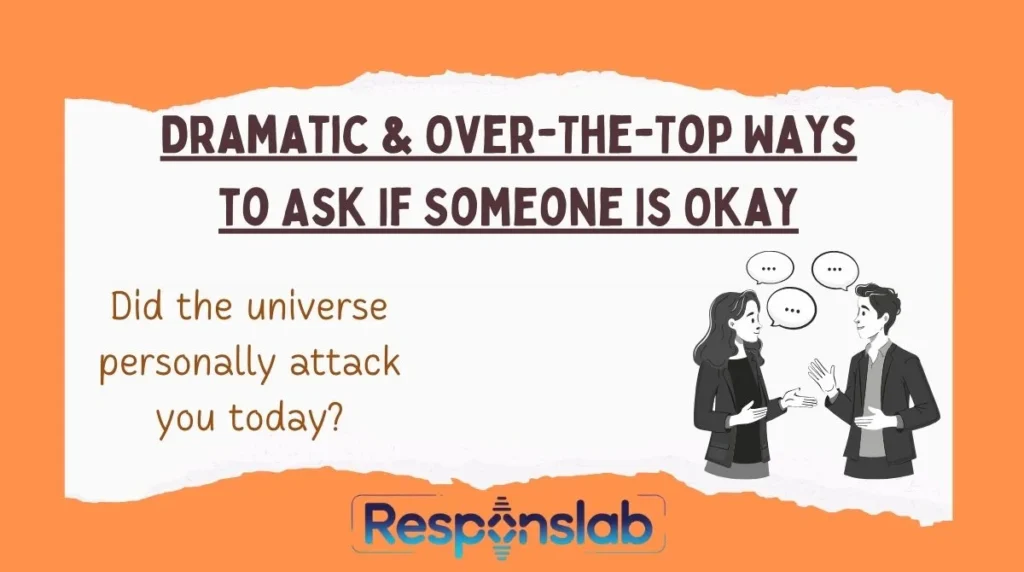 DRAMATIC & OVER-THE-TOP WAYS TO ASK IF SOMEONE IS OKAY

Did the universe personally attack you today?

...

...

...

Responslab